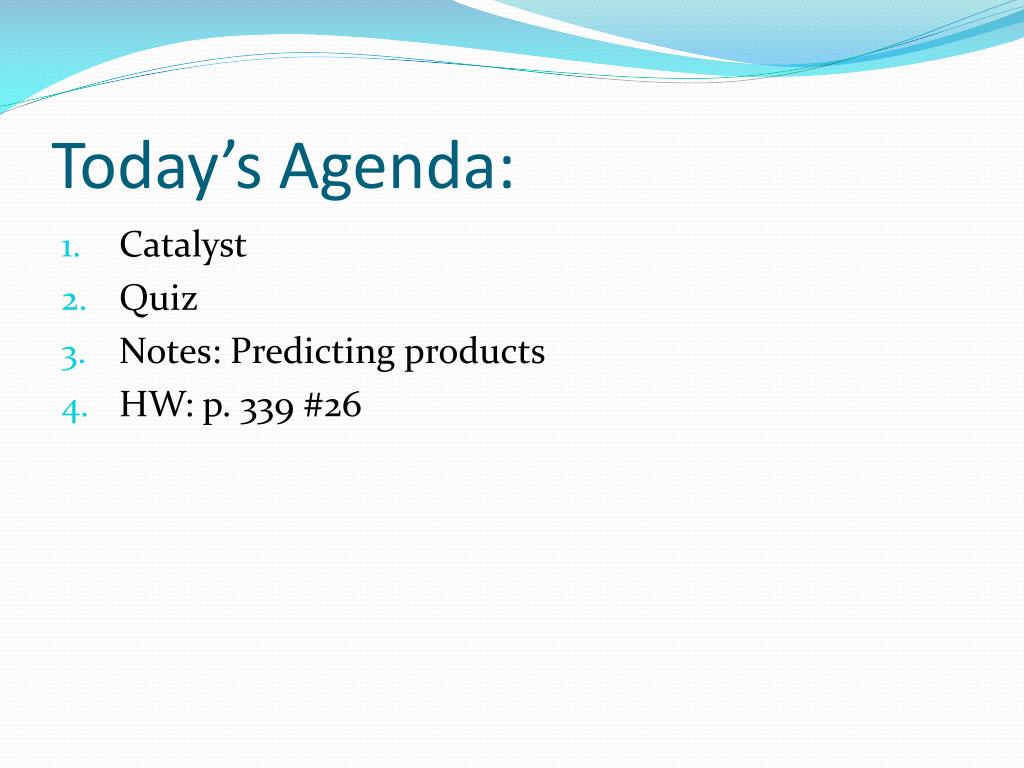 Today’s Agenda:

1. Catalyst
2. Quiz
3. Notes: Predicting products
4. HW: p. 339 #26